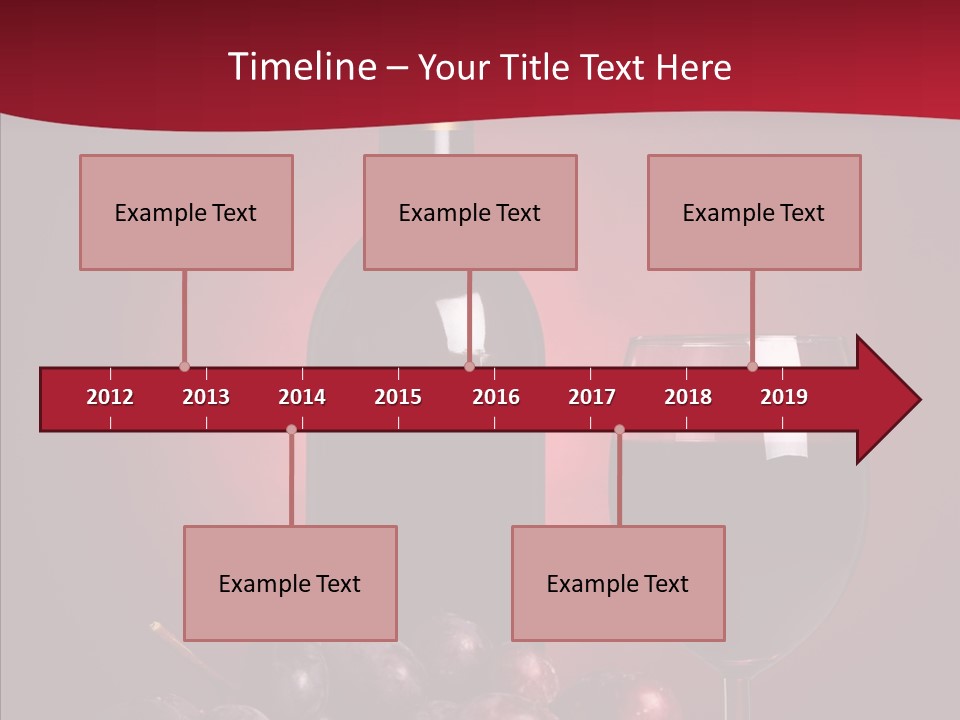 Timeline – Your Title Text Here

Example Text

Example Text

Example Text

2012
2013
2014
2015
2016
2017
2018
2019

Example Text

Example Text